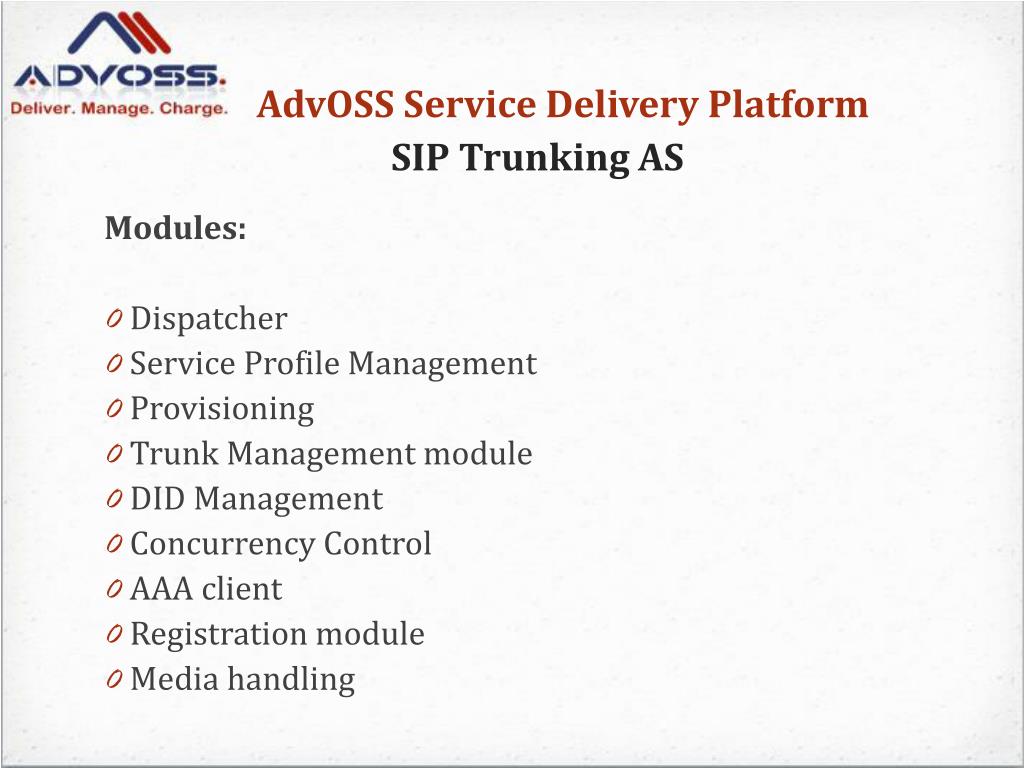 ADVOSS.
Deliver. Manage. Charge.

AdvOSS Service Delivery Platform
SIP Trunking AS

Modules:

0 Dispatcher
0 Service Profile Management
0 Provisioning
0 Trunk Management module
0 DID Management
0 Concurrency Control
0 AAA client
0 Registration module
0 Media handling